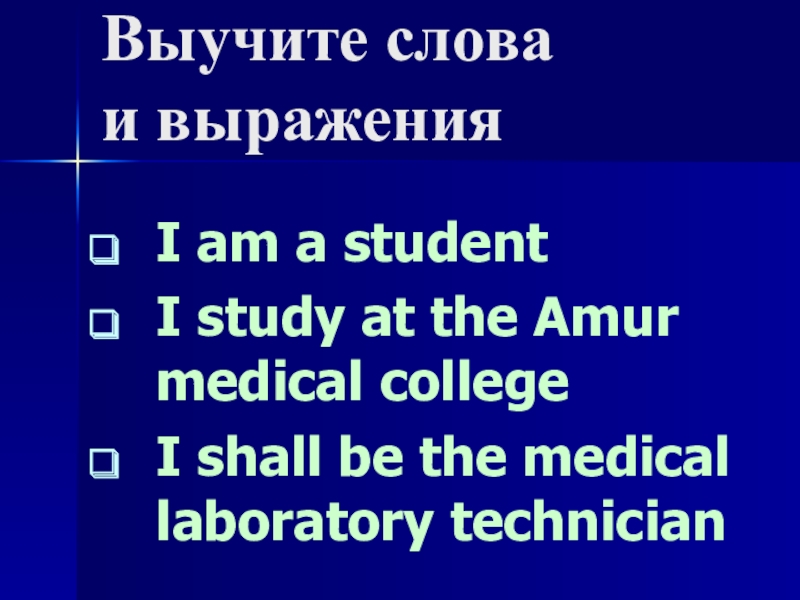 Выучите слова
и выражения

I am a student
I study at the Amur medical college
I shall be the medical laboratory technician